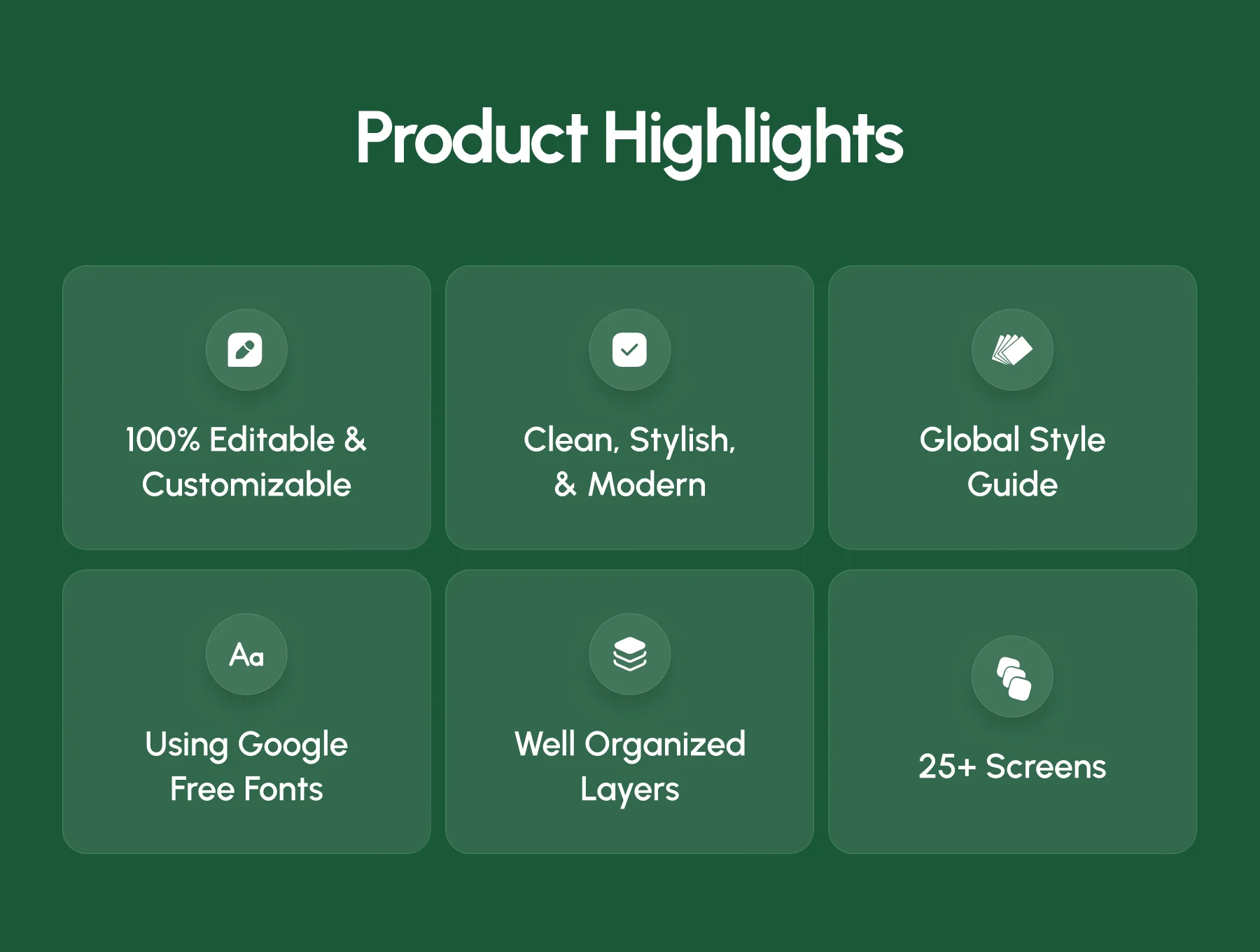 Product Highlights

100% Editable & Customizable

Clean, Stylish, & Modern

Global Style Guide

Aa

Using Google Free Fonts

Well Organized Layers

25+ Screens